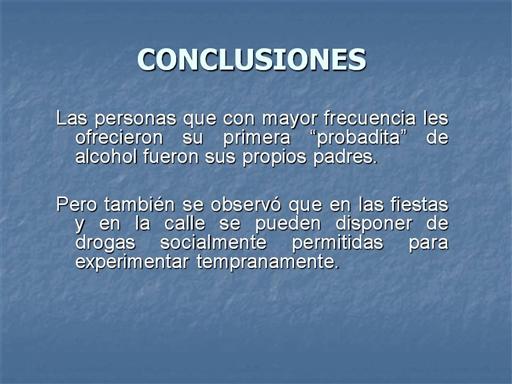 CONCLUSIONES

Las personas que con mayor frecuencia les ofrecieron su primera “probadita” de alcohol fueron sus propios padres.

Pero también se observó que en las fiestas y en la calle se pueden disponer de drogas socialmente permitidas para experimentar tempranamente.